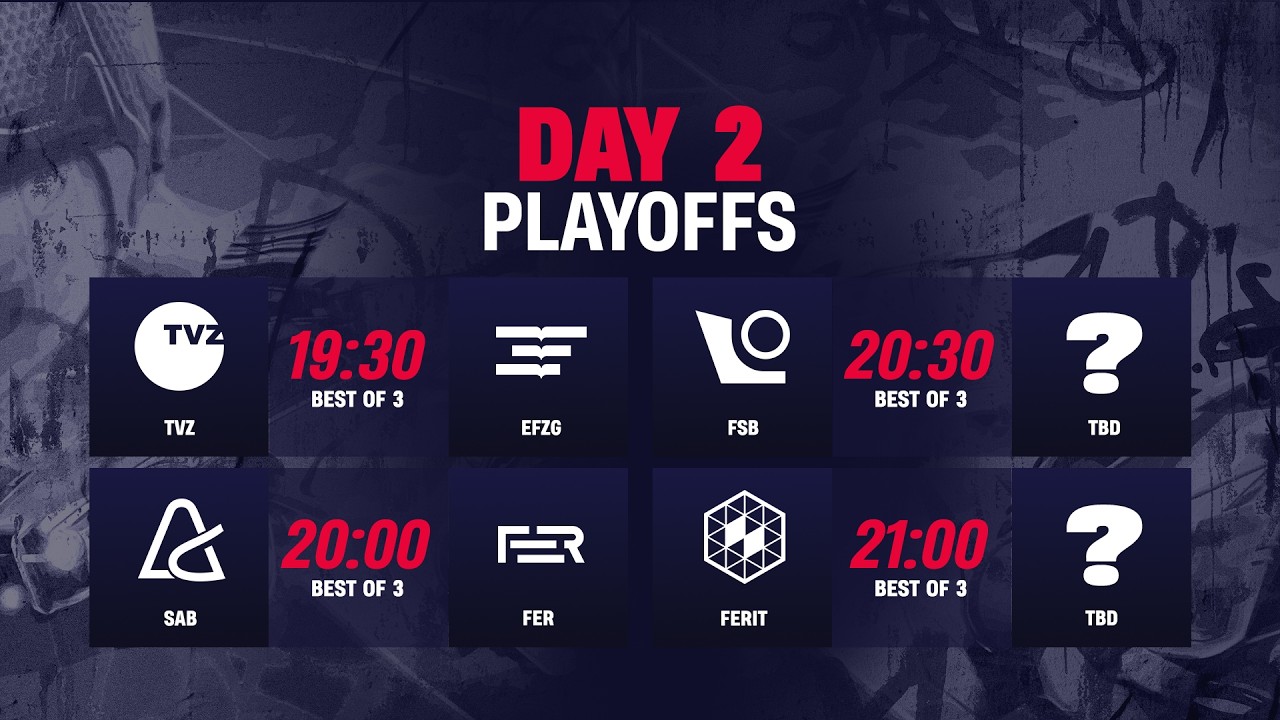 DAY 2
PLAYOFFS

TVZ
TVZ
19:30
BEST OF 3
EFZG

FSB
20:30
BEST OF 3
?
TBD

SAB
20:00
BEST OF 3
FER
FER

FERIT
21:00
BEST OF 3
?
TBD